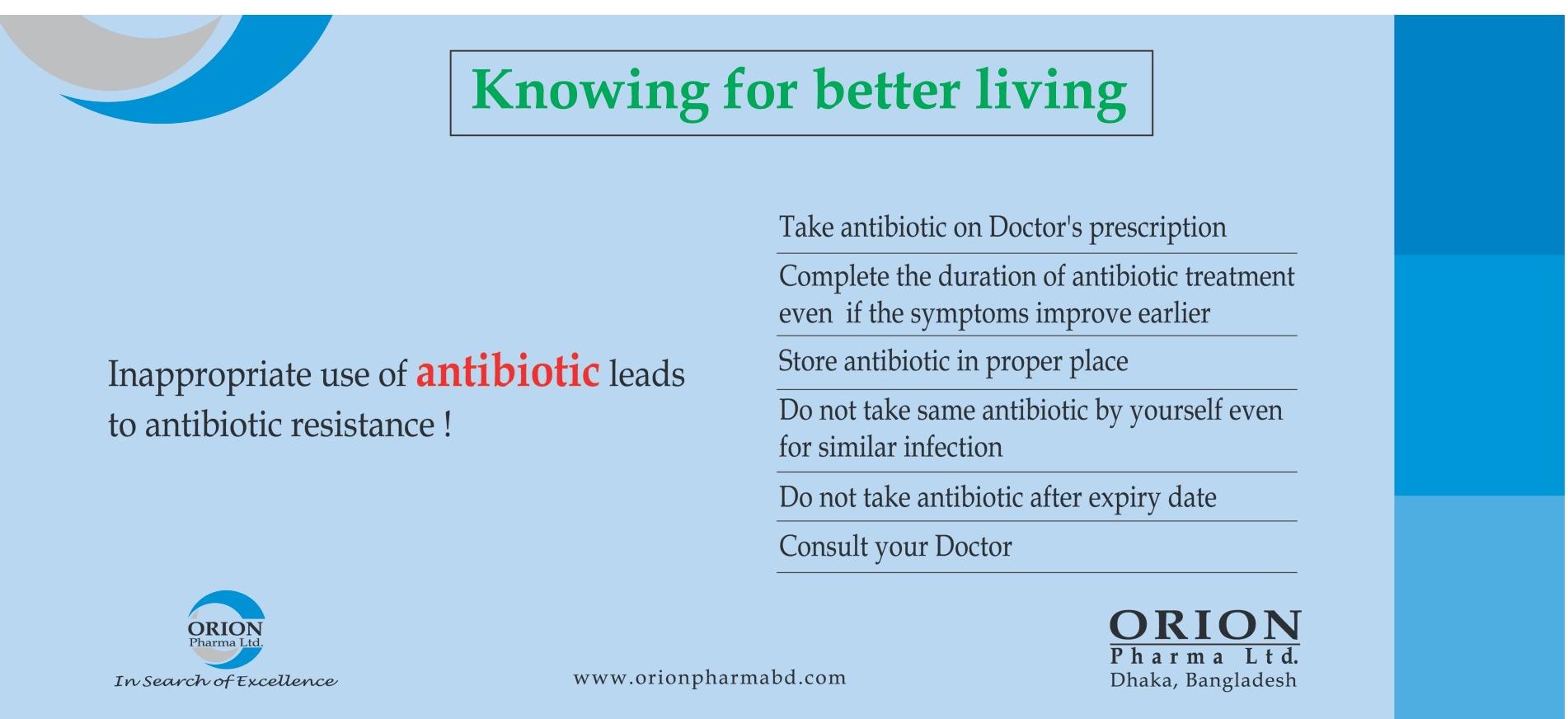 Knowing for better living

Inappropriate use of antibiotic leads to antibiotic resistance !

Take antibiotic on Doctor's prescription

Complete the duration of antibiotic treatment even if the symptoms improve earlier

Store antibiotic in proper place

Do not take same antibiotic by yourself even for similar infection

Do not take antibiotic after expiry date

Consult your Doctor

ORION
Pharma Ltd.
In Search of Excellence

www.orionpharmabd.com

ORION
Pharma Ltd.
Dhaka, Bangladesh